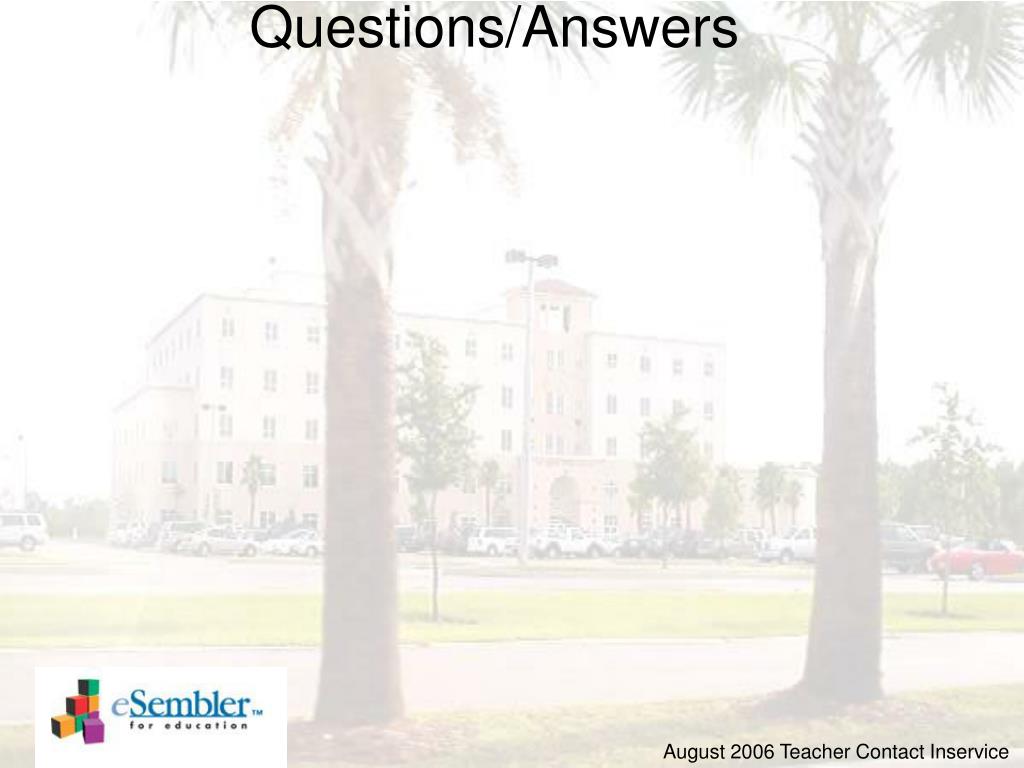 Questions/Answers

eSembler™
for education

August 2006 Teacher Contact Inservice